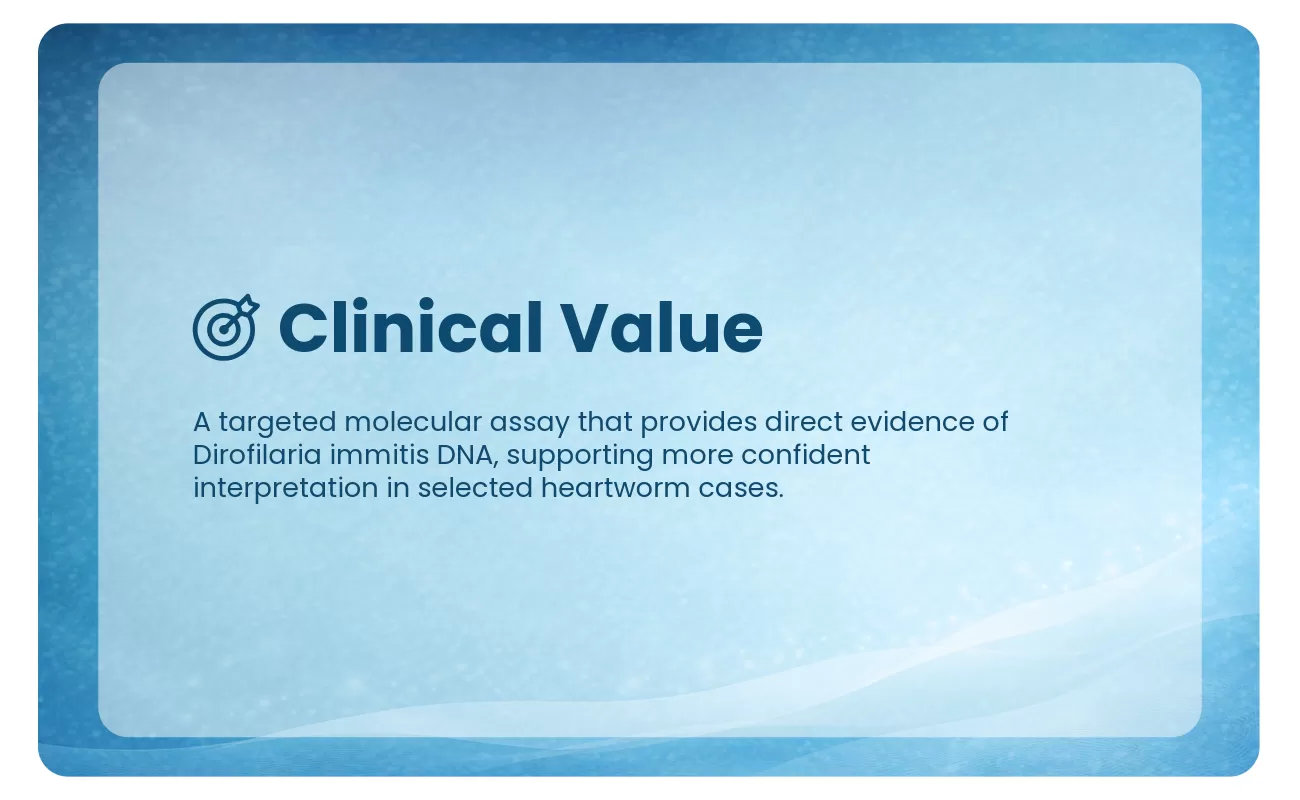 Clinical Value

A targeted molecular assay that provides direct evidence of Dirofilaria immitis DNA, supporting more confident interpretation in selected heartworm cases.